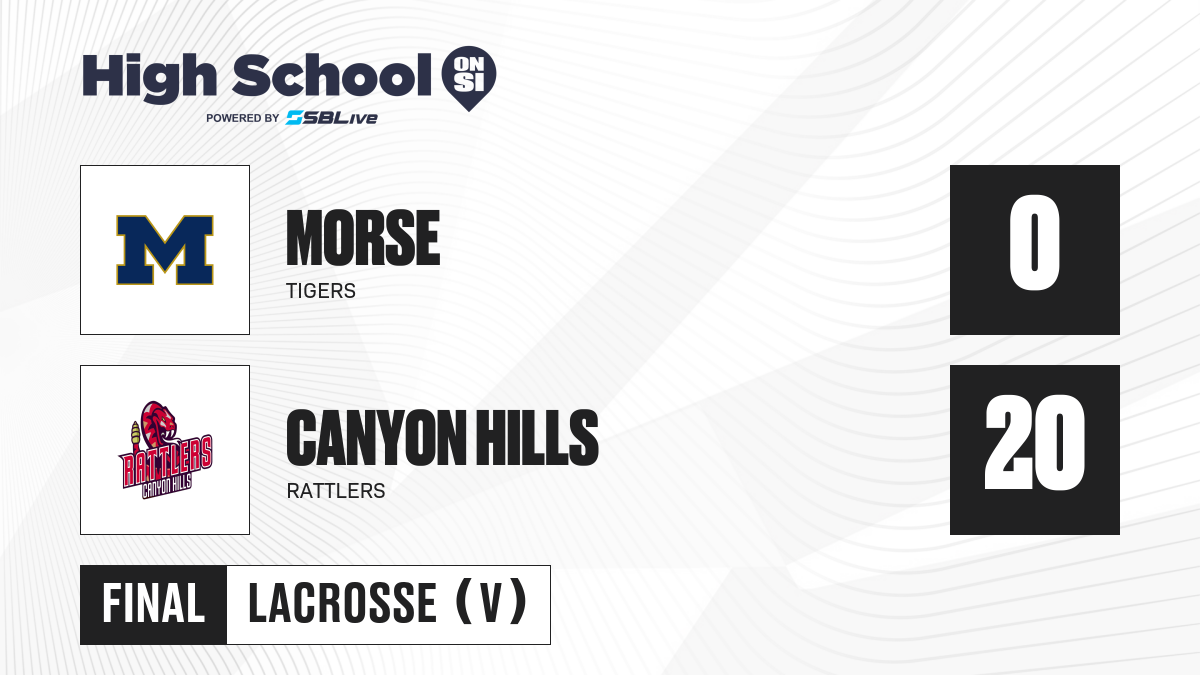 High School ON SI
POWERED BY SBLive

M

MORSE
TIGERS

0

RATTLERS
CANYON HILLS

CANYON HILLS
RATTLERS

20

FINAL
LACROSSE (V)